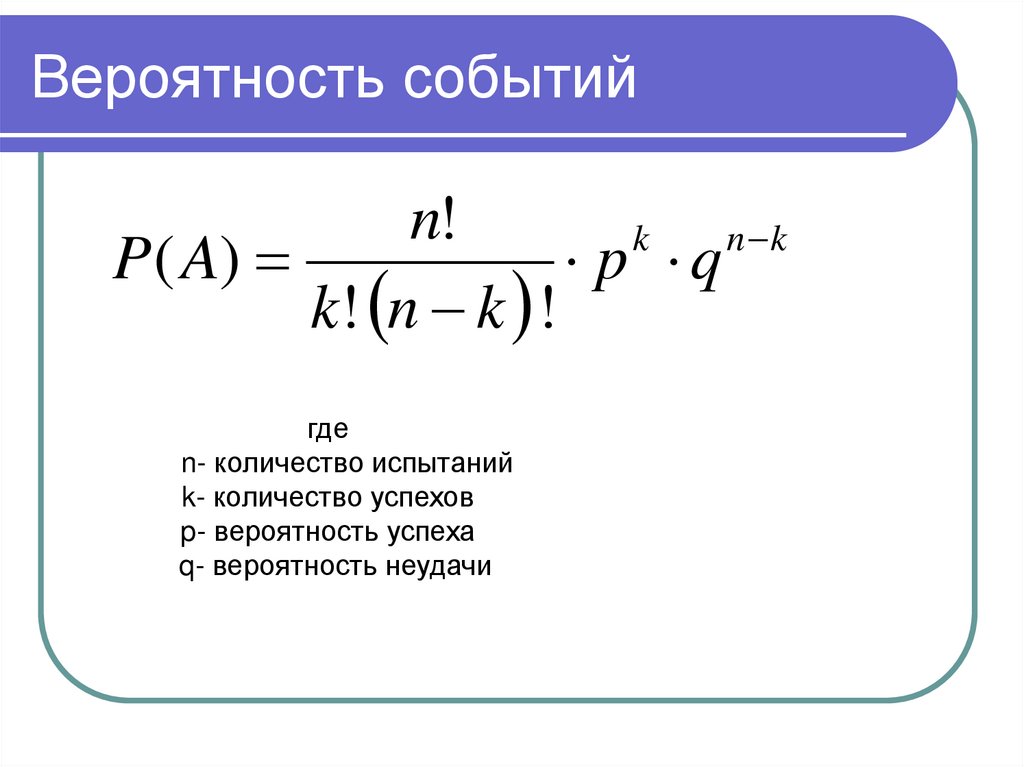 Вероятность событий

$P(A) = \frac{n!}{k!(n-k)!} \cdot p^k \cdot q^{n-k}$

где
n- количество испытаний
k- количество успехов
p- вероятность успеха
q- вероятность неудачи